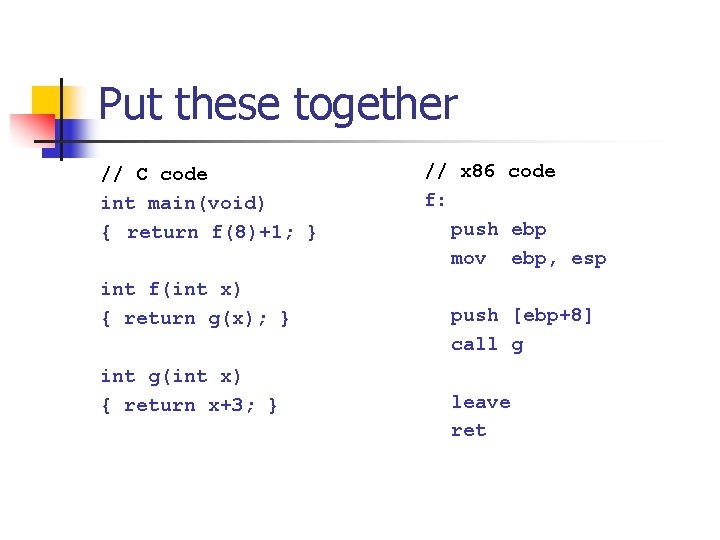 Put these together

// C code
int main(void)
{ return f(8)+1; }

int f(int x)
{ return g(x); }

int g(int x)
{ return x+3; }

// x86 code
f:
push ebp
mov ebp, esp

push [ebp+8]
call g

leave
ret